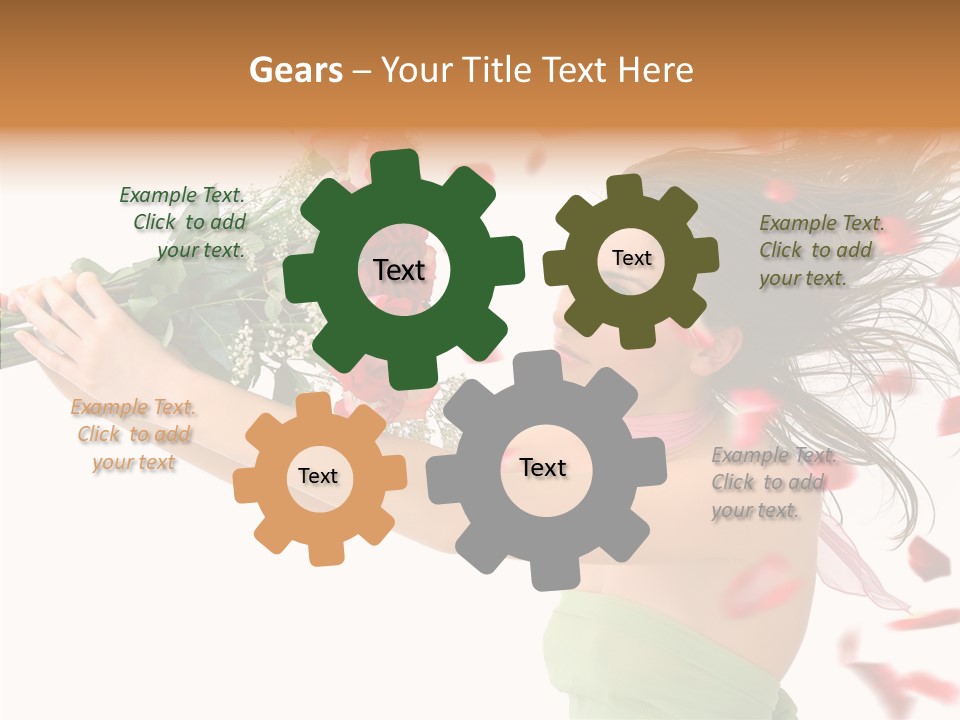 Gears – Your Title Text Here

Example Text. Click to add your text.

Text

Text

Example Text. Click to add your text.

Example Text. Click to add your text

Text

Text

Example Text. Click to add your text.